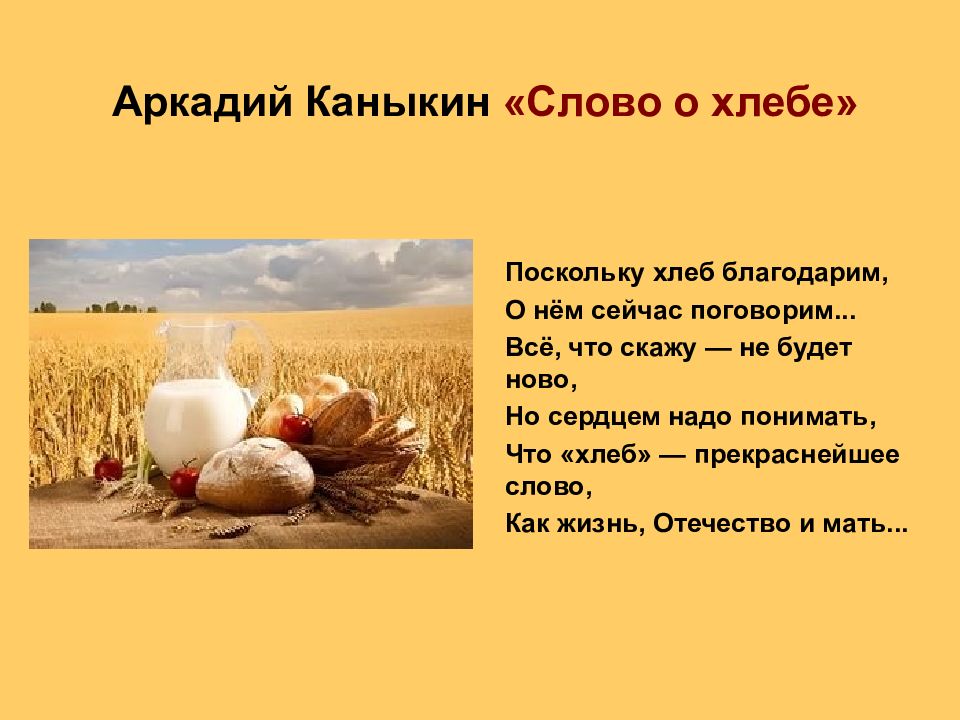 Аркадий Каныкин «Слово о хлебе»

Поскольку хлеб благодарим,
О нём сейчас поговорим...
Всё, что скажу — не будет ново,
Но сердцем надо понимать,
Что «хлеб» — прекраснейшее слово,
Как жизнь, Отечество и мать...